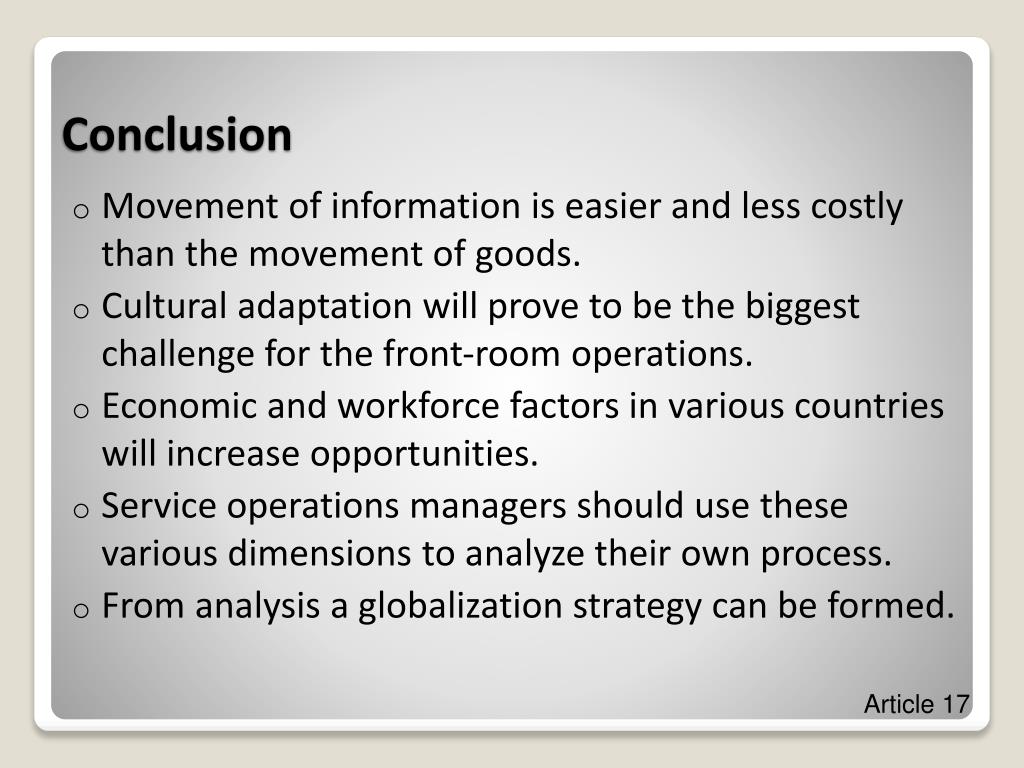 Conclusion

o Movement of information is easier and less costly than the movement of goods.

o Cultural adaptation will prove to be the biggest challenge for the front-room operations.

o Economic and workforce factors in various countries will increase opportunities.

o Service operations managers should use these various dimensions to analyze their own process.

o From analysis a globalization strategy can be formed.

Article 17